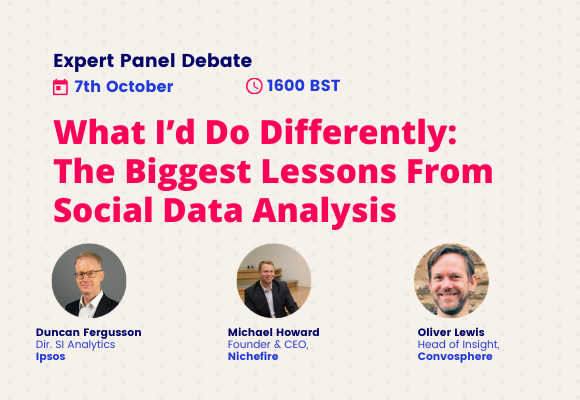 Expert Panel Debate

7th October

1600 BST

What I'd Do Differently: The Biggest Lessons From Social Data Analysis

Duncan Fergusson
Dir. SI Analytics
Ipsos

Michael Howard
Founder & CEO,
Nichefire

Oliver Lewis
Head of Insight,
Convosphere